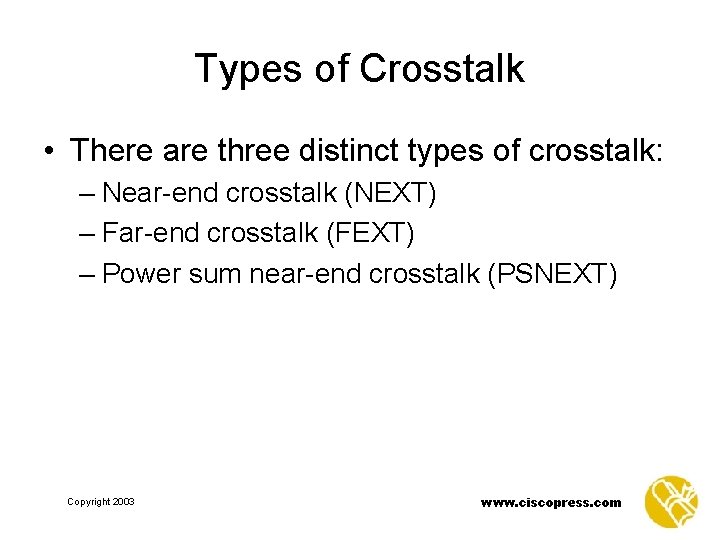 Types of Crosstalk

• There are three distinct types of crosstalk:
– Near-end crosstalk (NEXT)
– Far-end crosstalk (FEXT)
– Power sum near-end crosstalk (PSNEXT)

Copyright 2003

www.ciscopress.com